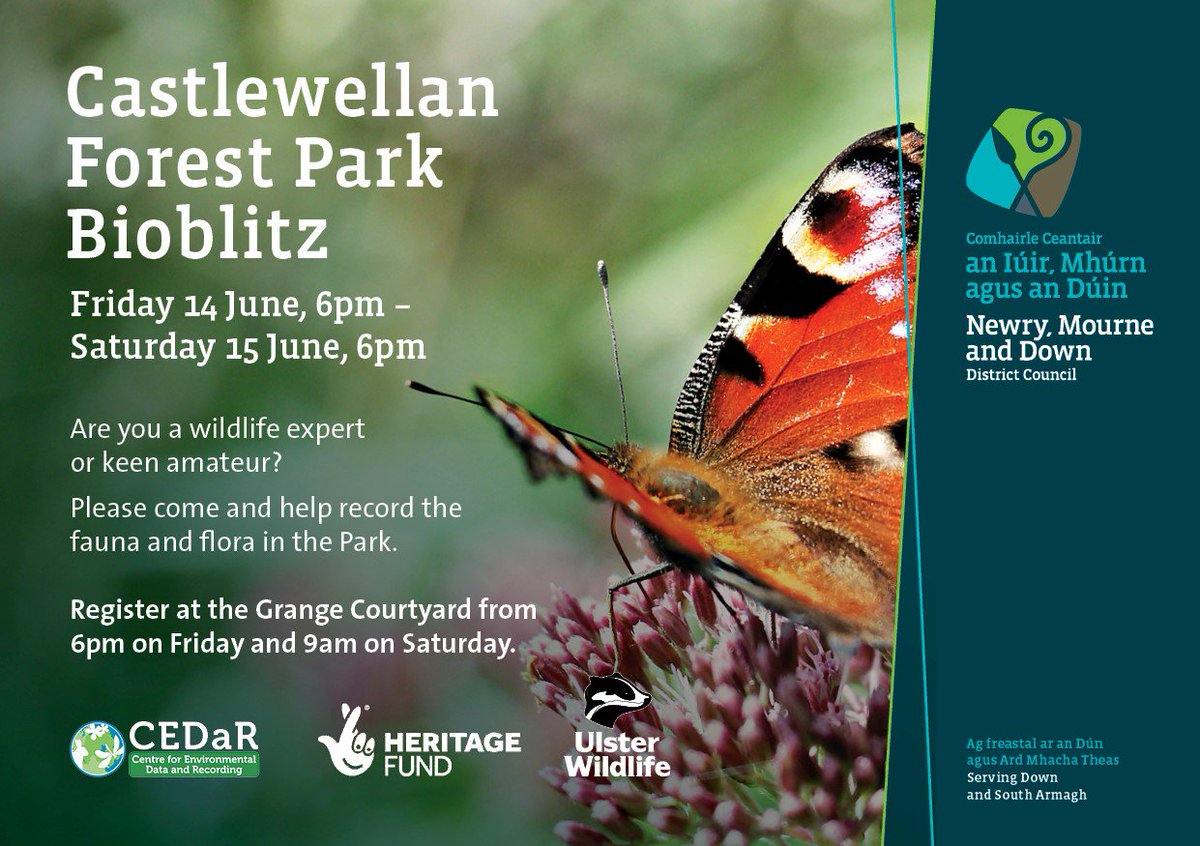 Castlewellan Forest Park Bioblitz

Friday 14 June, 6pm – Saturday 15 June, 6pm

Are you a wildlife expert or keen amateur?

Please come and help record the fauna and flora in the Park.

Register at the Grange Courtyard from 6pm on Friday and 9am on Saturday.

CEDaR Centre for Environmental Data and Recording

HERITAGE FUND

Ulster Wildlife

Comhairle Ceantair
an Iúir, Mhúrn agus an Dúin
Newry, Mourne and Down
District Council

Ag freastal ar an Dún agus Ard Mhacha Theas
Serving Down and South Armagh